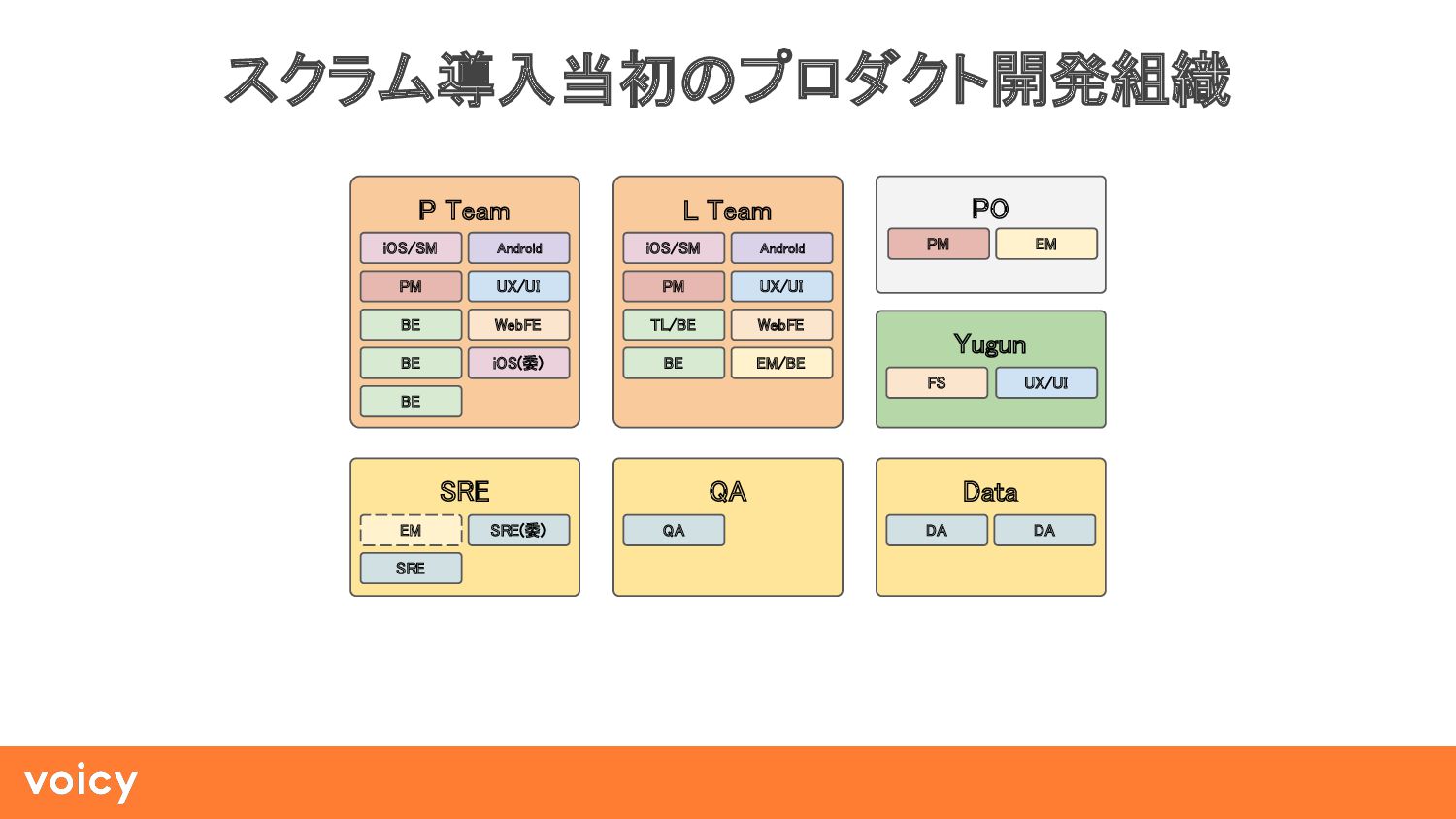 スクラム導入当初のプロダクト開発組織

P Team
iOS/SM
Android
PM
UX/UI
BE
WebFE
BE
iOS(委)
BE

L Team
iOS/SM
Android
PM
UX/UI
TL/BE
WebFE
BE
EM/BE

PO
PM
EM

Yugun
FS
UX/UI

SRE
EM
SRE(委)
SRE

QA
QA

Data
DA
DA

voicy